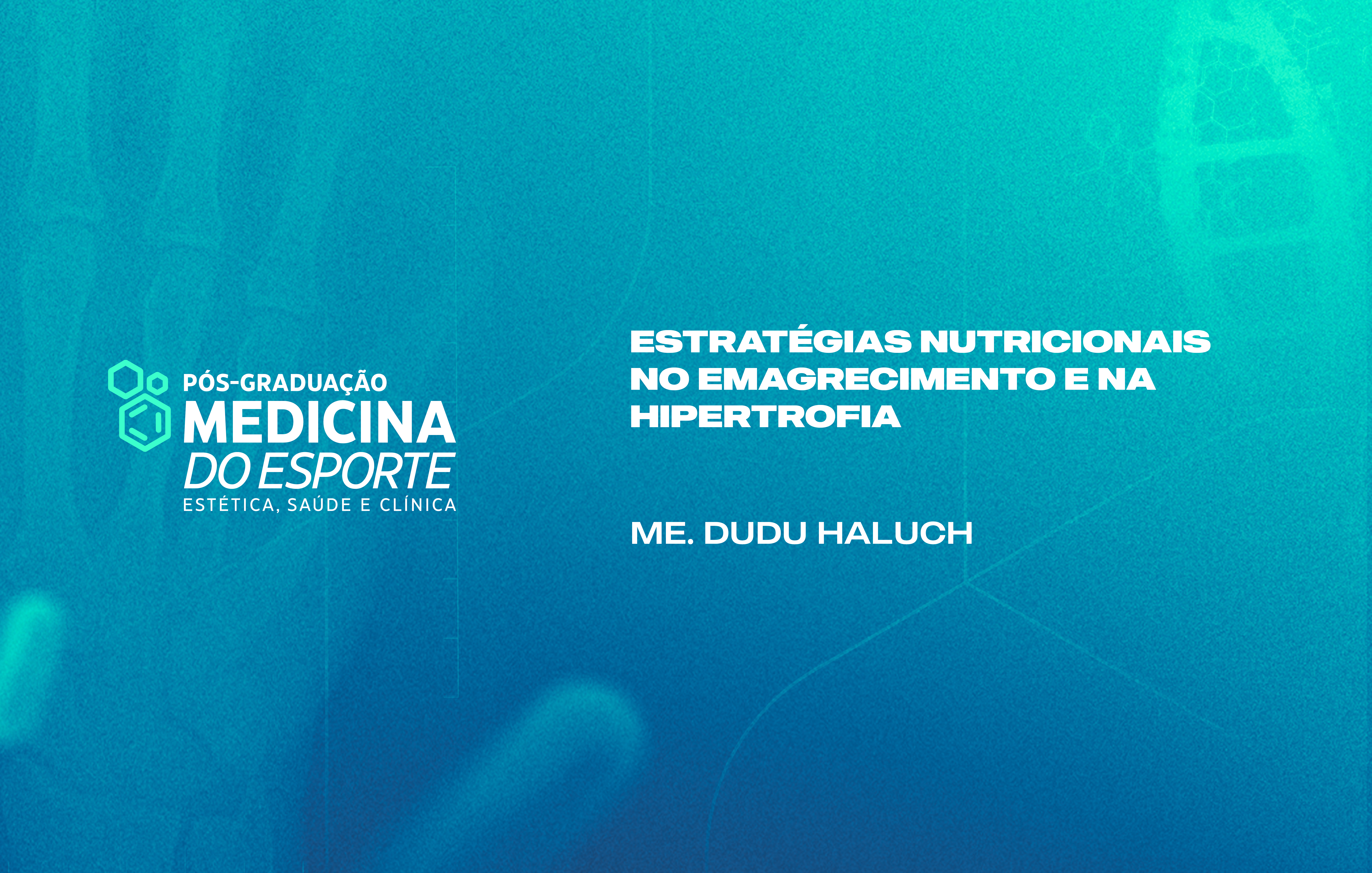 PÓS-GRADUAÇÃO
MEDICINA
DO ESPORTE
ESTÉTICA, SAÚDE E CLÍNICA

ESTRATÉGIAS NUTRICIONAIS NO EMAGRECIMENTO E NA HIPERTROFIA

ME. DUDU HALUCH